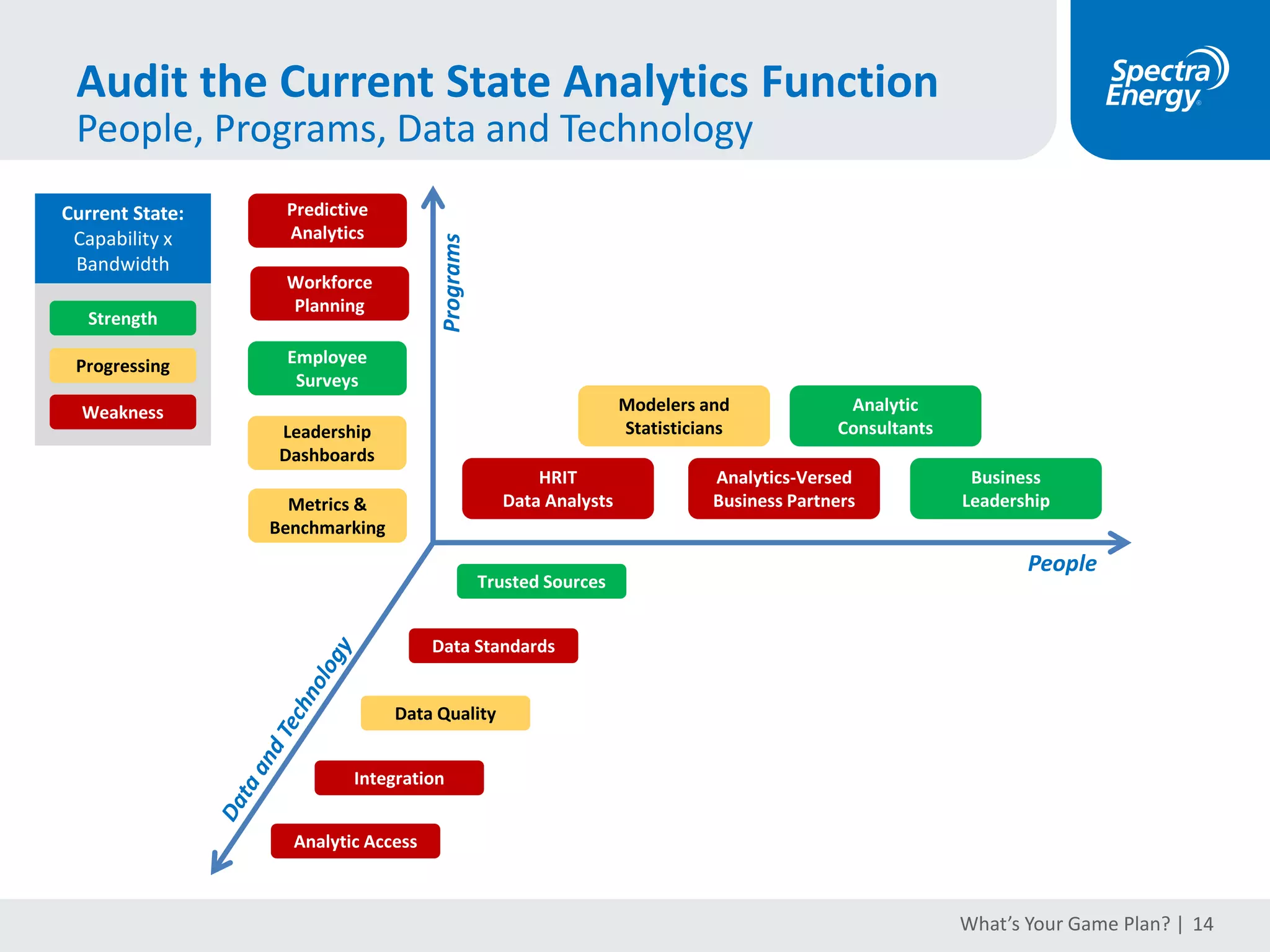 Audit the Current State Analytics Function
People, Programs, Data and Technology

Spectra Energy

Current State: Capability x Bandwidth

Strength

Progressing

Weakness

Predictive Analytics

Workforce Planning

Employee Surveys

Leadership Dashboards

Metrics & Benchmarking

Programs

Modelers and Statisticians

Analytic Consultants

HRIT Data Analysts

Analytics-Versed Business Partners

Business Leadership

People

Trusted Sources

Data Standards

Data Quality

Integration

Analytic Access

Data and Technology

What's Your Game Plan? | 14